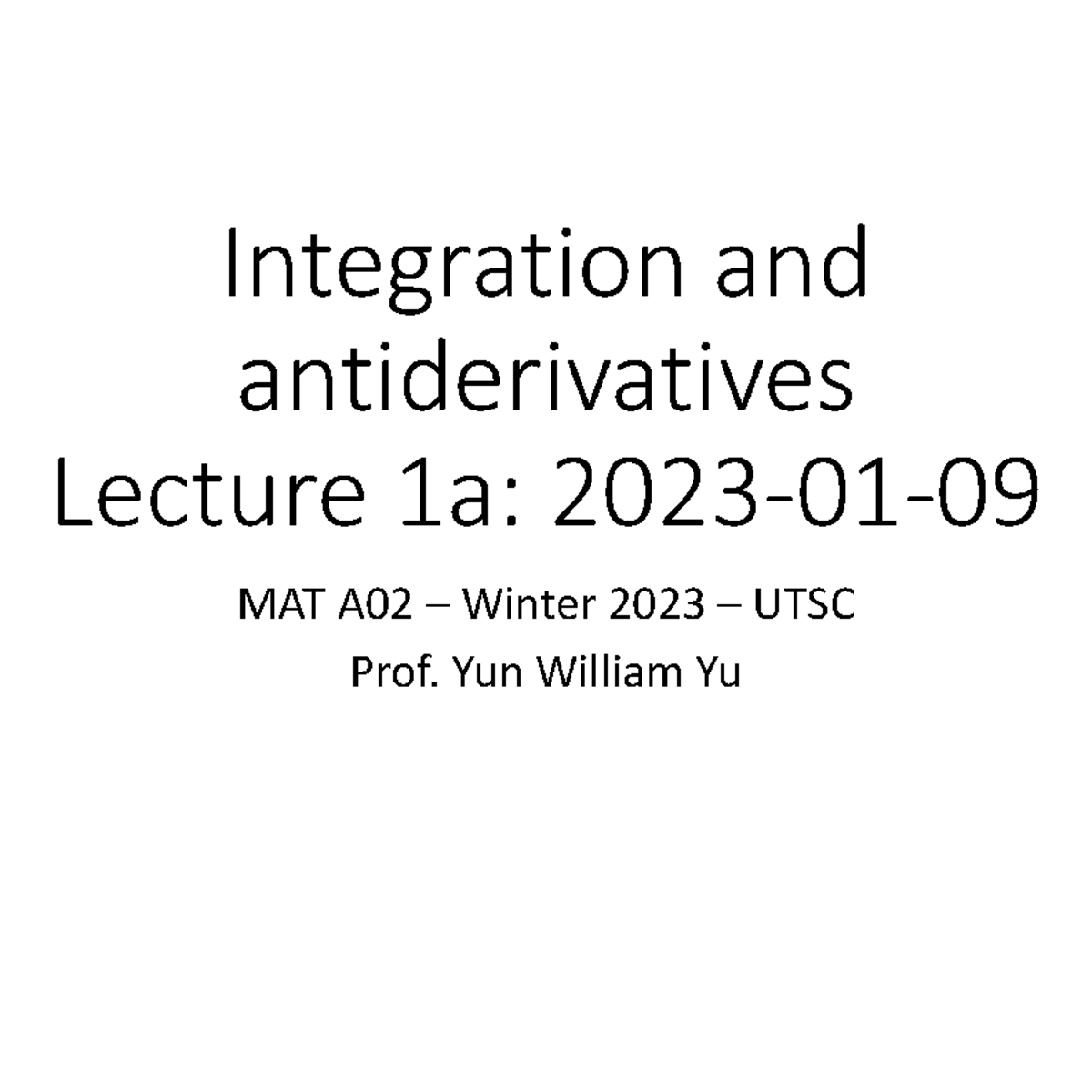 Integration and antiderivatives
Lecture 1a: 2023-01-09

MAT A02 – Winter 2023 – UTSC
Prof. Yun William Yu